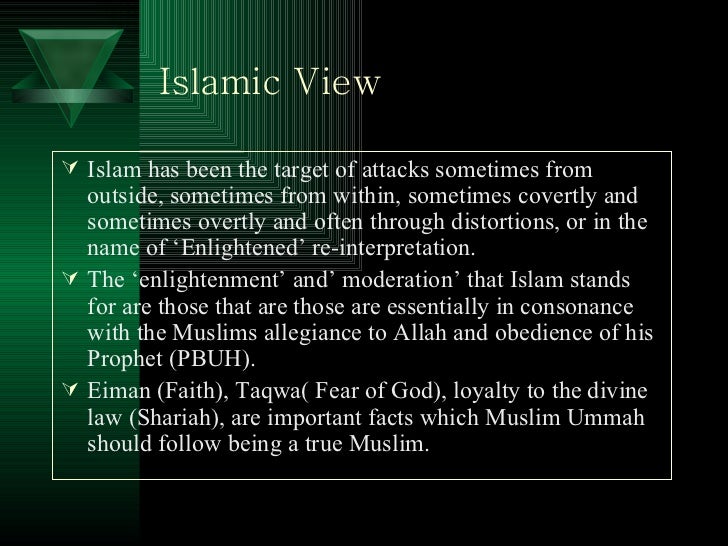 Islamic View

Islam has been the target of attacks sometimes from outside, sometimes from within, sometimes covertly and sometimes overtly and often through distortions, or in the name of ‘Enlightened’ re-interpretation.

The ‘enlightenment’ and’ moderation’ that Islam stands for are those that are those are essentially in consonance with the Muslims allegiance to Allah and obedience of his Prophet (PBUH).

Eiman (Faith), Taqwa( Fear of God), loyalty to the divine law (Shariah), are important facts which Muslim Ummah should follow being a true Muslim.